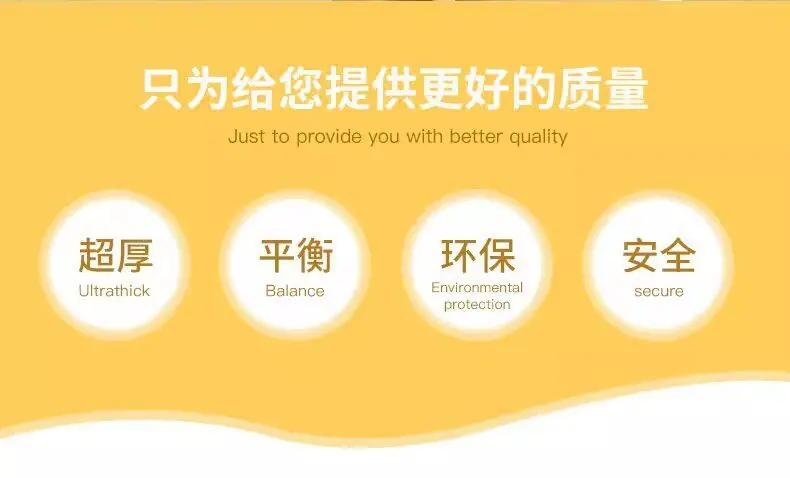 只为给您提供更好的质量
Just to provide you with better quality

超厚
Ultrathick

平衡
Balance

环保
Environmental protection

安全
secure